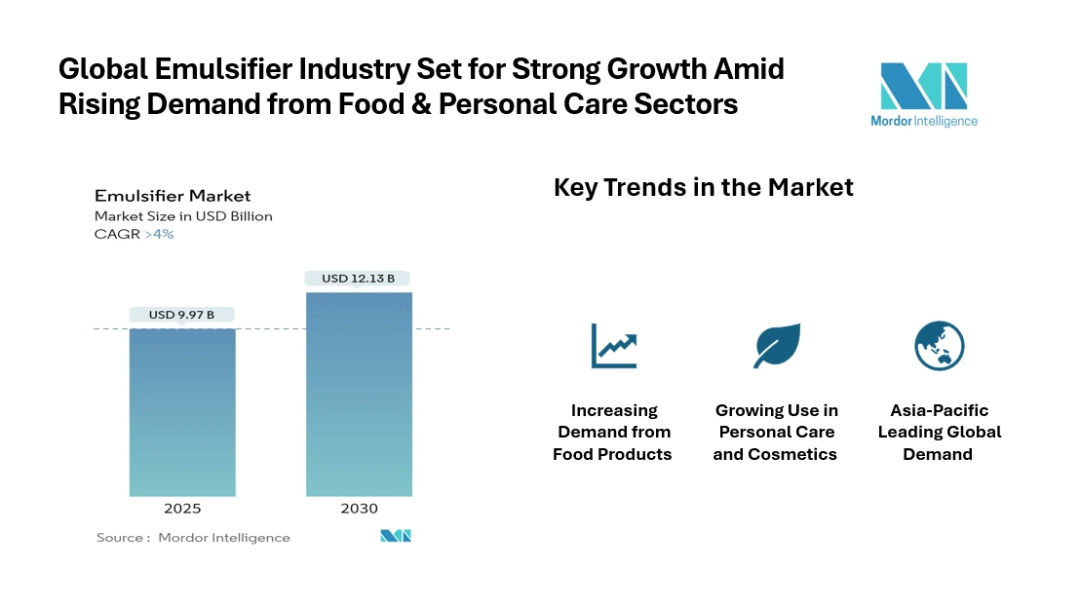 Global Emulsifier Industry Set for Strong Growth Amid Rising Demand from Food & Personal Care Sectors

Mordor Intelligence

Emulsifier Market
Market Size in USD Billion
CAGR >4%

USD 9.97 B

USD 12.13 B

2025

2030

Source : Mordor Intelligence

Key Trends in the Market

Increasing Demand from Food Products

Growing Use in Personal Care and Cosmetics

Asia-Pacific Leading Global Demand